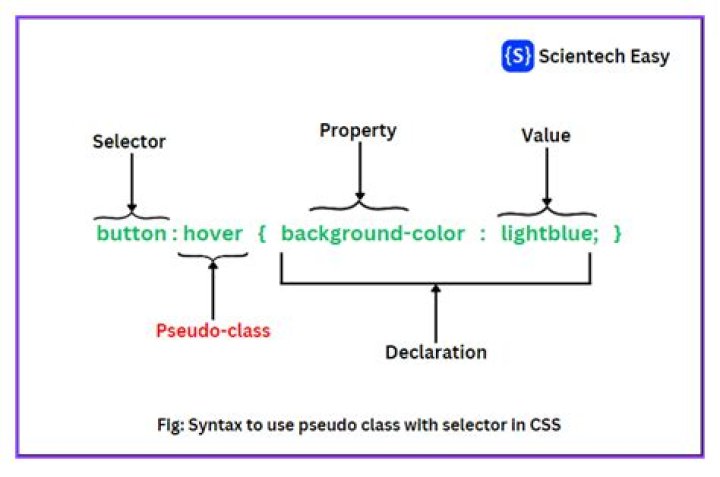 {S} Scientech Easy

Selector

Property

Value

button : hover { background-color : lightblue; }

Pseudo-class

Declaration

Fig: Syntax to use pseudo class with selector in CSS